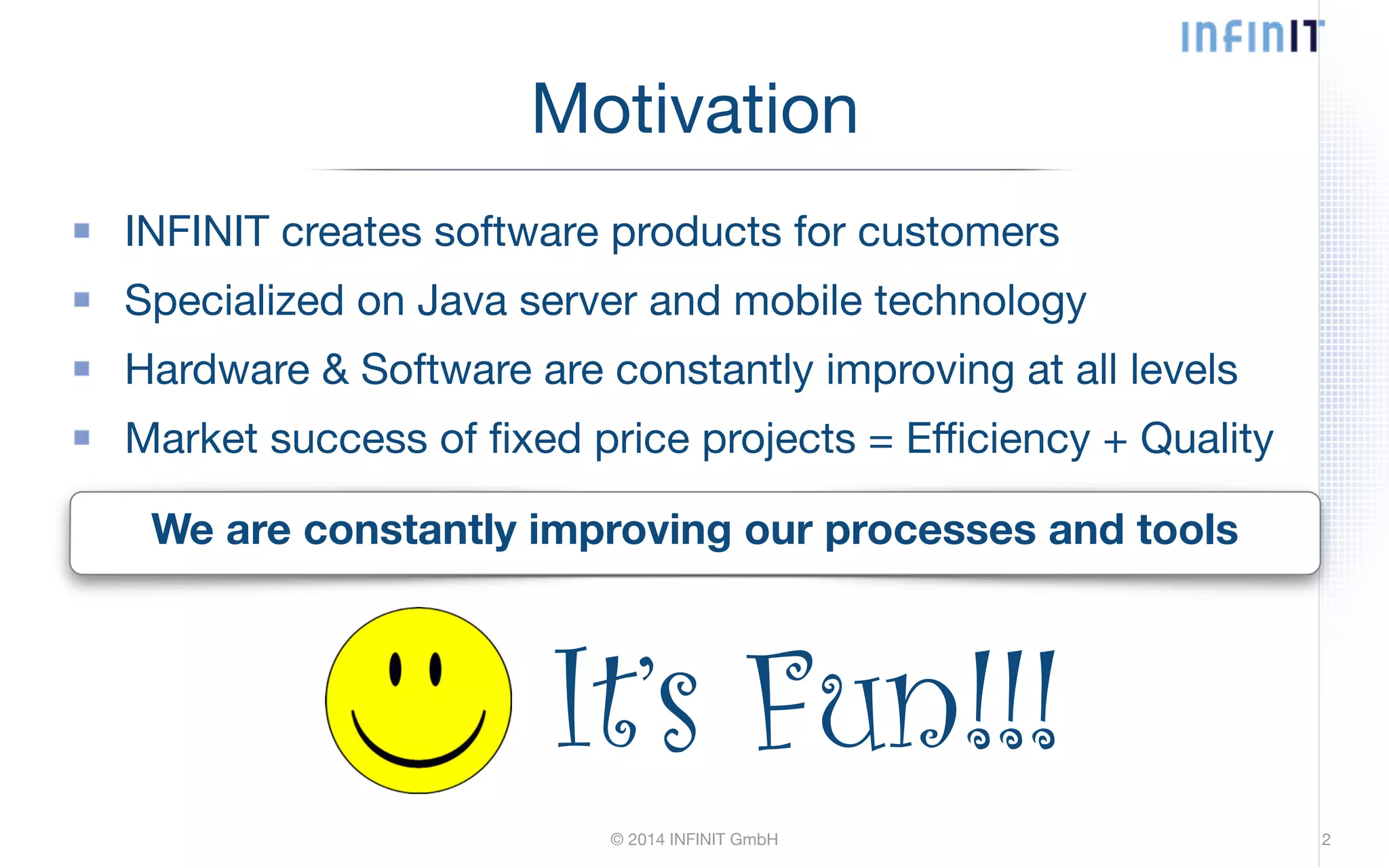 INFINIT

Motivation

- INFINIT creates software products for customers
- Specialized on Java server and mobile technology
- Hardware & Software are constantly improving at all levels
- Market success of fixed price projects = Efficiency + Quality

We are constantly improving our processes and tools

It's Fun!!!

© 2014 INFINIT GmbH

2